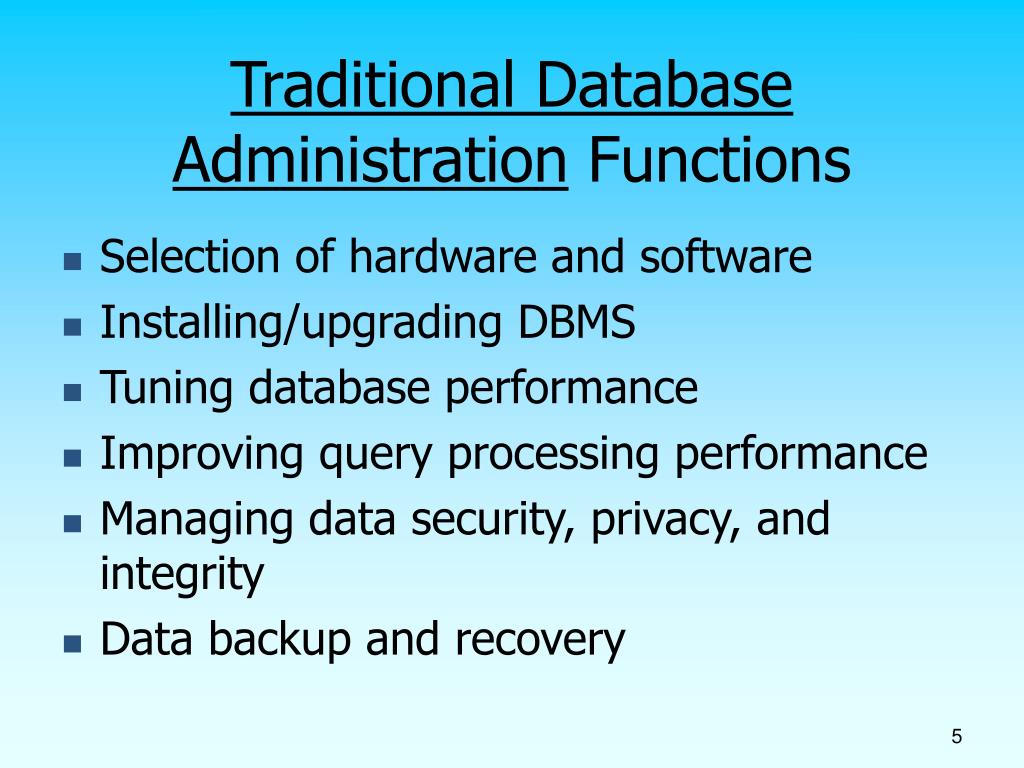 Traditional Database Administration Functions

- Selection of hardware and software
- Installing/upgrading DBMS
- Tuning database performance
- Improving query processing performance
- Managing data security, privacy, and integrity
- Data backup and recovery

5